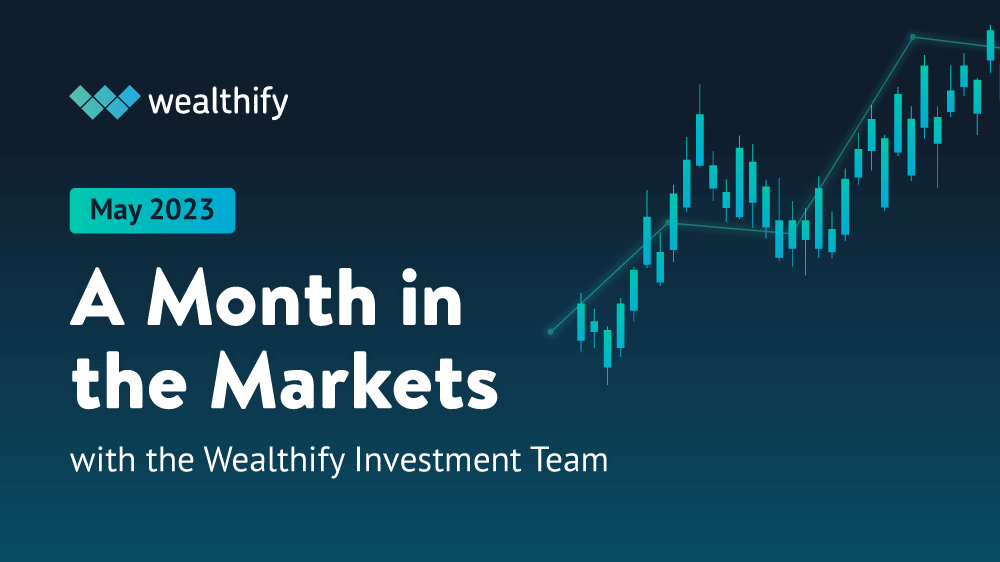 wealthify

May 2023

A Month in the Markets

with the Wealthify Investment Team